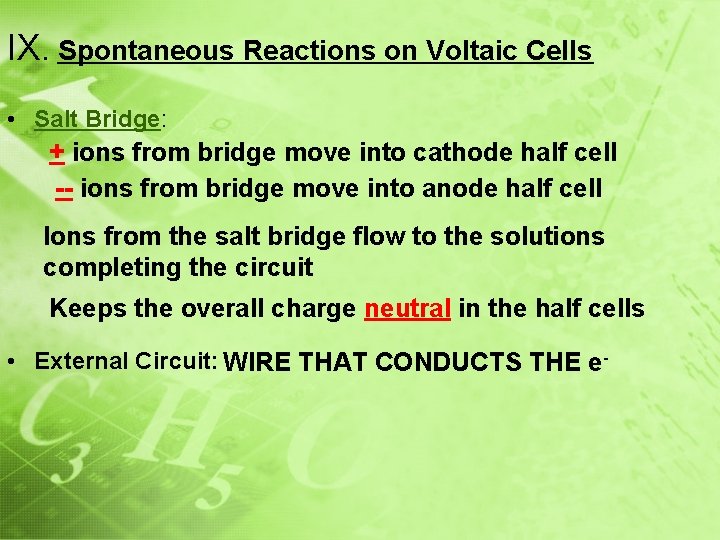 IX. Spontaneous Reactions on Voltaic Cells

• Salt Bridge:

+ ions from bridge move into cathode half cell

-- ions from bridge move into anode half cell

Ions from the salt bridge flow to the solutions completing the circuit

Keeps the overall charge neutral in the half cells

• External Circuit: WIRE THAT CONDUCTS THE $e^-$